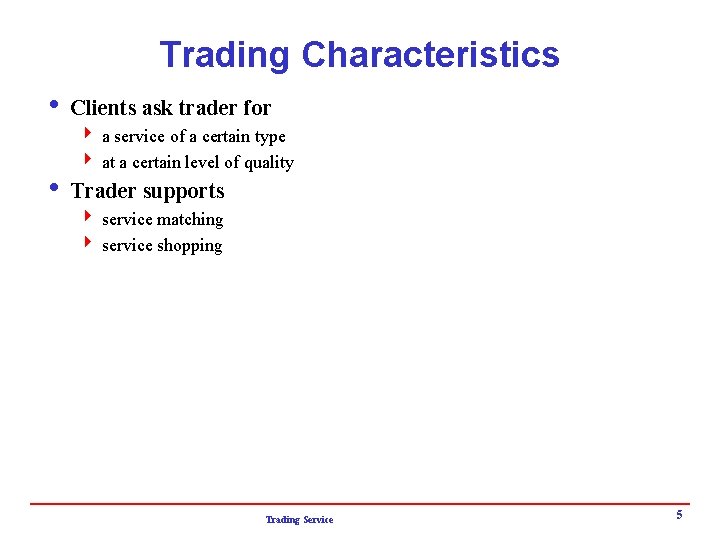 Trading Characteristics

• Clients ask trader for
  ‣ a service of a certain type
  ‣ at a certain level of quality
• Trader supports
  ‣ service matching
  ‣ service shopping

Trading Service

5